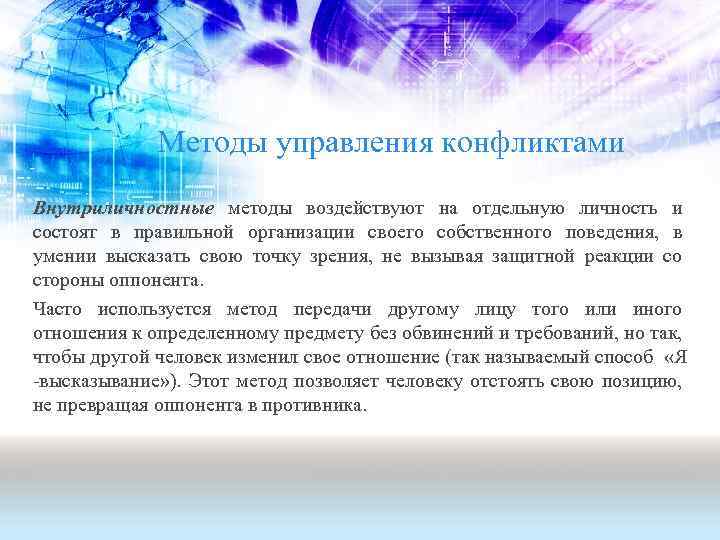 Методы управления конфликтами

Внутриличностные методы воздействуют на отдельную личность и состоят в правильной организации своего собственного поведения, в умении высказать свою точку зрения, не вызывая защитной реакции со стороны оппонента.

Часто используется метод передачи другому лицу того или иного отношения к определенному предмету без обвинений и требований, но так, чтобы другой человек изменил свое отношение (так называемый способ «Я -высказывание»). Этот метод позволяет человеку отстоять свою позицию, не превращая оппонента в противника.